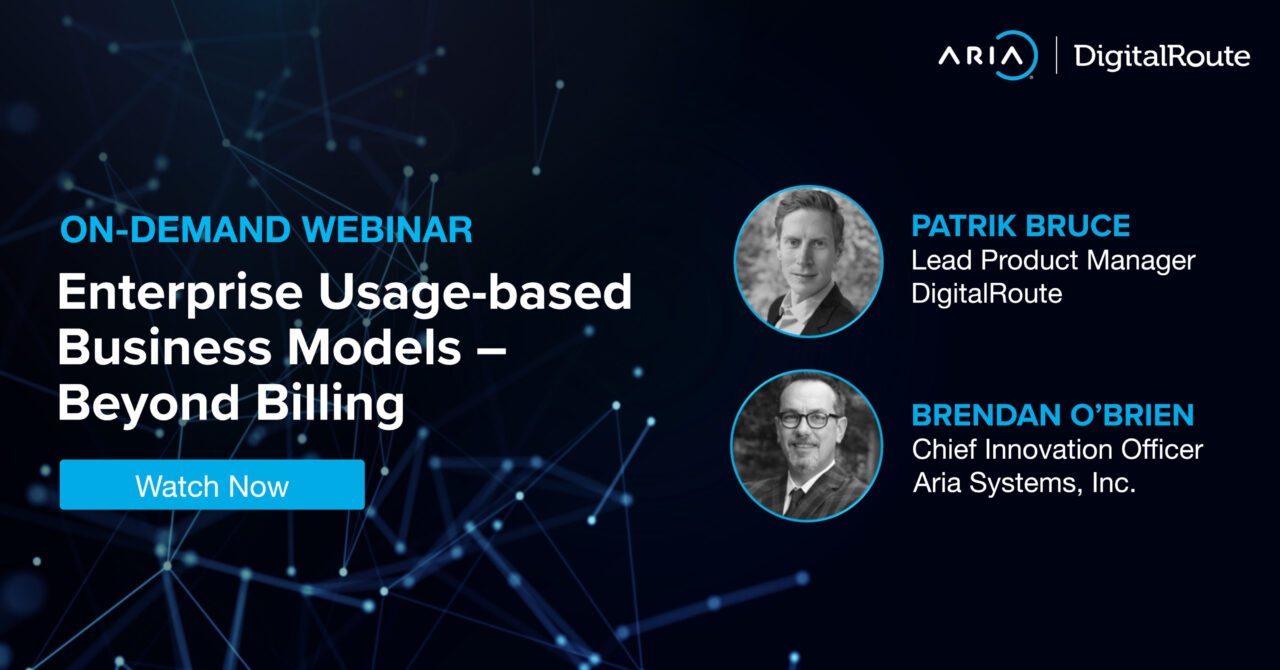 ARIA | DigitalRoute

ON-DEMAND WEBINAR

Enterprise Usage-based Business Models – Beyond Billing

Watch Now

PATRIK BRUCE
Lead Product Manager
DigitalRoute

BRENDAN O'BRIEN
Chief Innovation Officer
Aria Systems, Inc.